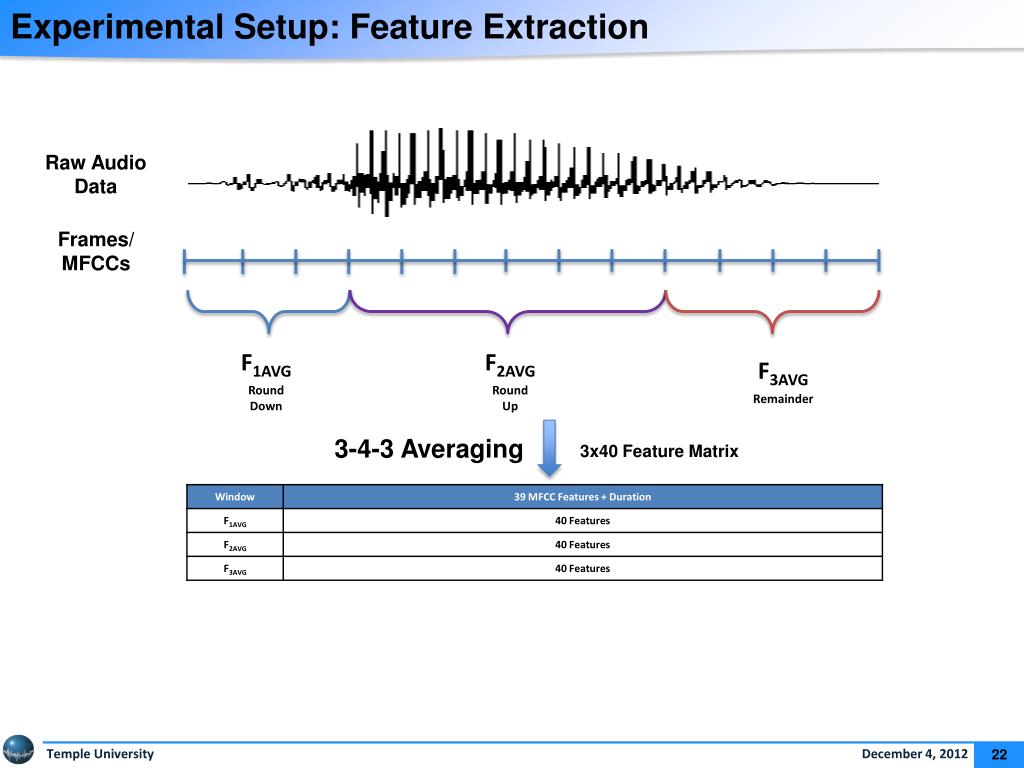 Experimental Setup: Feature Extraction

Raw Audio Data

Frames/ MFCCs

$F_{1AVG}$
Round Down

$F_{2AVG}$
Round Up

$F_{3AVG}$
Remainder

3-4-3 Averaging

3x40 Feature Matrix

| Window | 39 MFCC Features + Duration |
|---|---|
| $F_{1AVG}$ | 40 Features |
| $F_{2AVG}$ | 40 Features |
| $F_{3AVG}$ | 40 Features |

Temple University

December 4, 2012

22